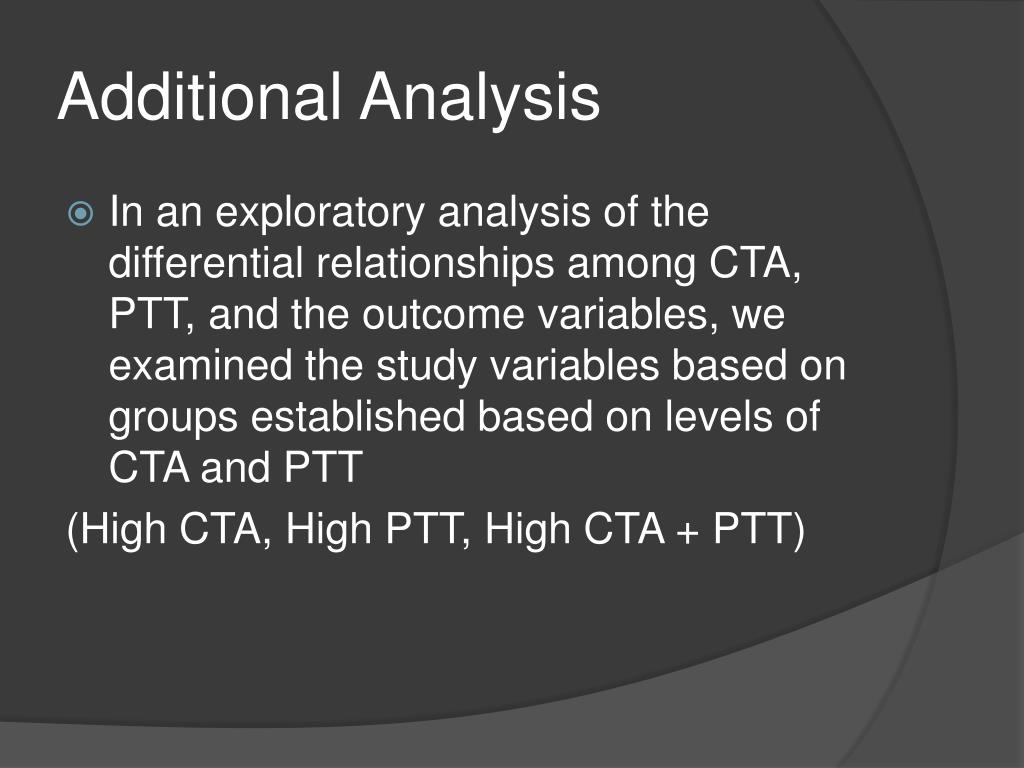 Additional Analysis

In an exploratory analysis of the differential relationships among CTA, PTT, and the outcome variables, we examined the study variables based on groups established based on levels of CTA and PTT

(High CTA, High PTT, High CTA + PTT)